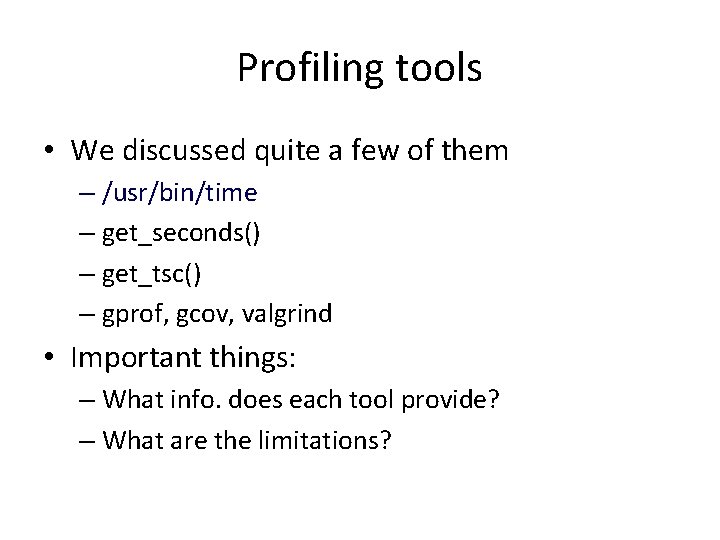 Profiling tools

• We discussed quite a few of them
– /usr/bin/time
– get_seconds()
– get_tsc()
– gprof, gcov, valgrind

• Important things:
– What info. does each tool provide?
– What are the limitations?